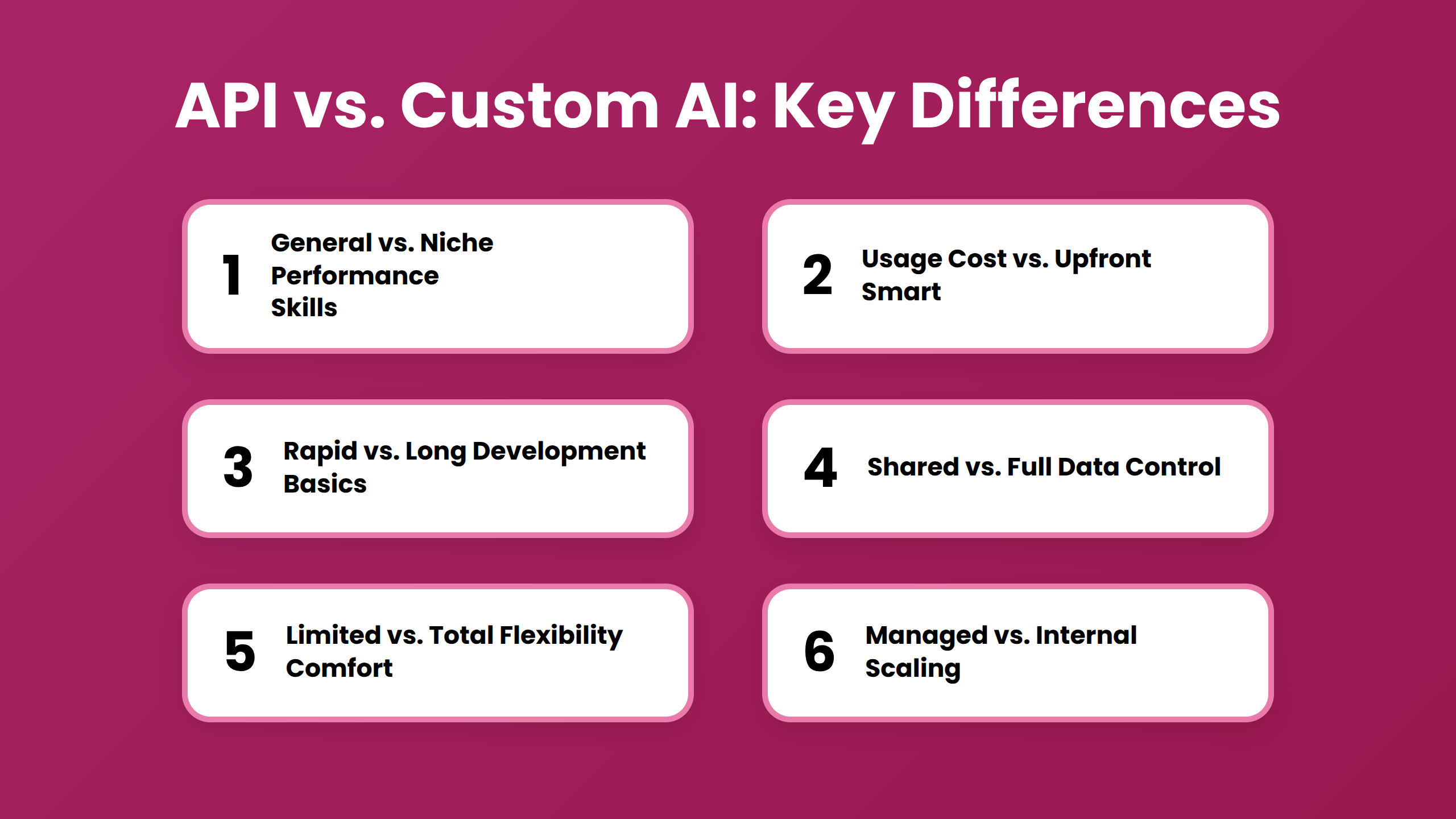 API vs. Custom AI: Key Differences

1 General vs. Niche Performance Skills

2 Usage Cost vs. Upfront Smart

3 Rapid vs. Long Development Basics

4 Shared vs. Full Data Control

5 Limited vs. Total Flexibility Comfort

6 Managed vs. Internal Scaling